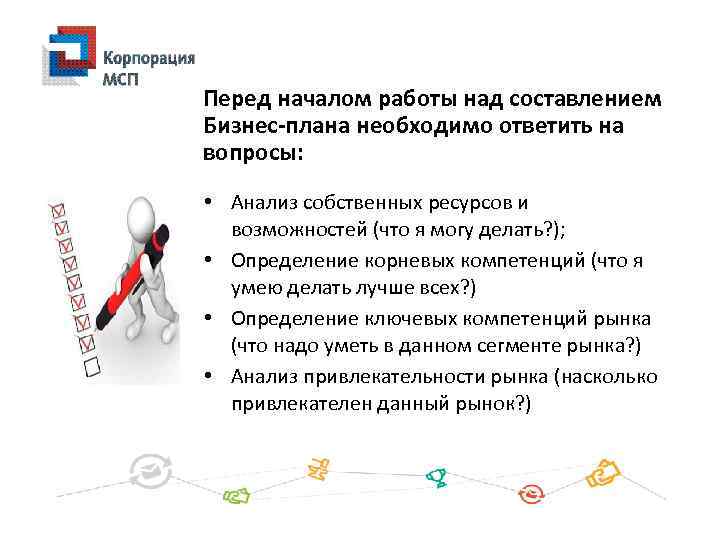 Корпорация МСП

Перед началом работы над составлением Бизнес-плана необходимо ответить на вопросы:

• Анализ собственных ресурсов и возможностей (что я могу делать?);
• Определение корневых компетенций (что я умею делать лучше всех?)
• Определение ключевых компетенций рынка (что надо уметь в данном сегменте рынка?)
• Анализ привлекательности рынка (насколько привлекателен данный рынок?)